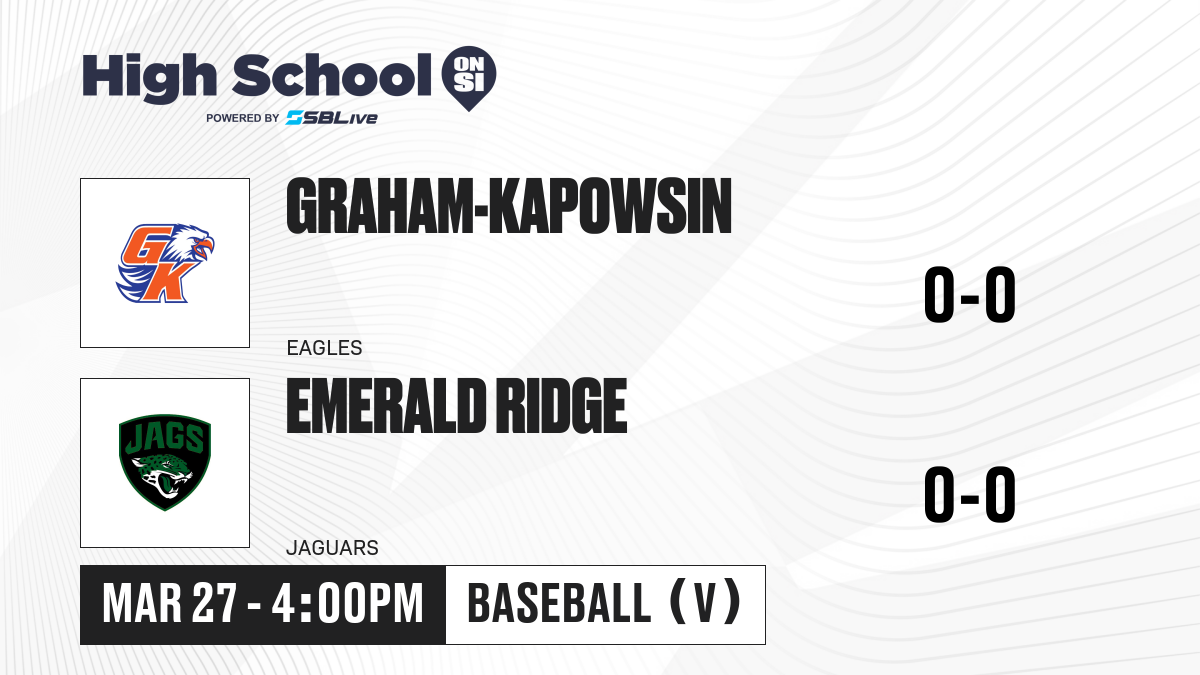 High School ON SI
POWERED BY SBLive

GK

GRAHAM-KAPOWSIN

EAGLES

0-0

JAGS

EMERALD RIDGE

JAGUARS

0-0

MAR 27 - 4:00PM

BASEBALL (V)